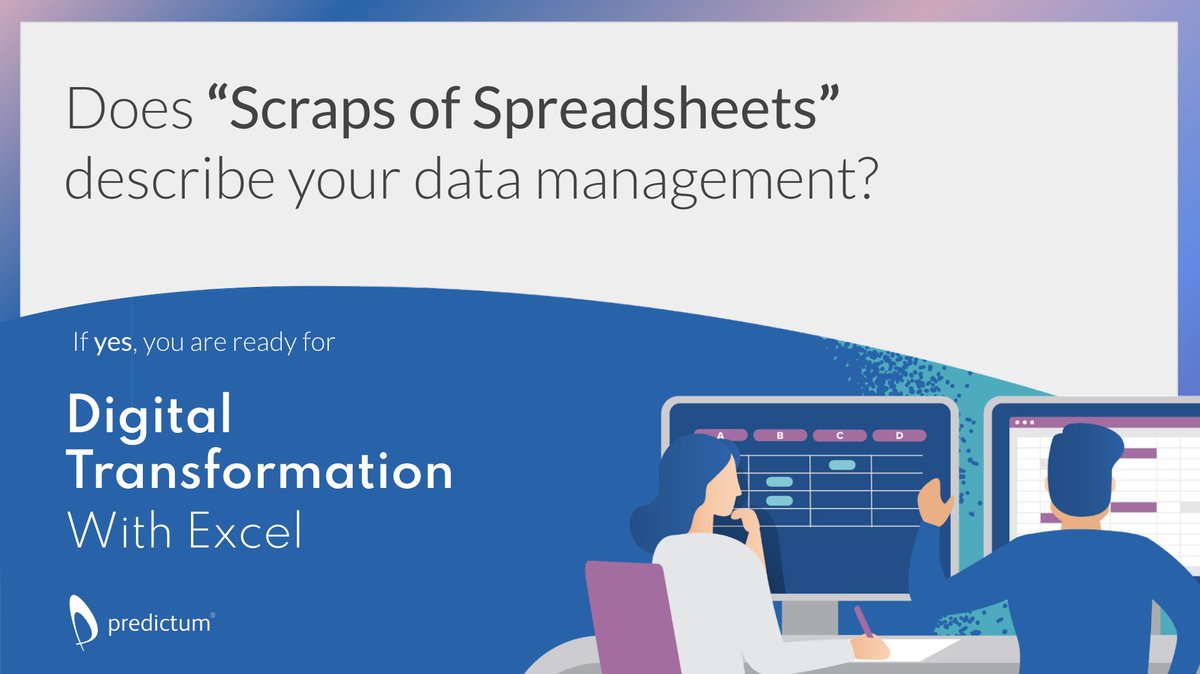 Does “Scraps of Spreadsheets” describe your data management?

If yes, you are ready for

Digital Transformation With Excel

A B C D

predictum®